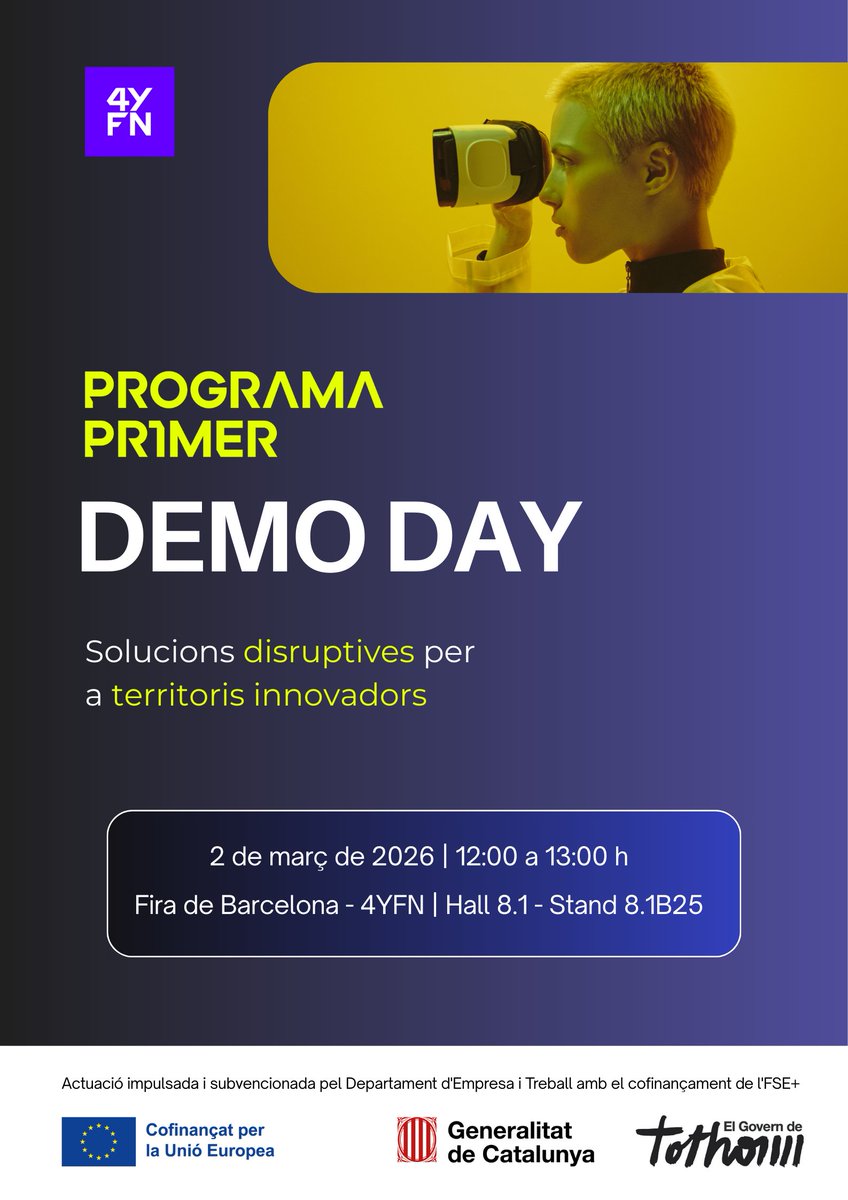 4Y
FN

PROGRAMA
PR1MER

DEMO DAY

Solucions disruptives per a territoris innovadors

2 de març de 2026 | 12:00 a 13:00 h
Fira de Barcelona - 4YFN | Hall 8.1 - Stand 8.1B25

Actuació impulsada i subvencionada pel Departament d'Empresa i Treball amb el cofinançament de l'FSE+

Cofinançat per la Unió Europea

Generalitat de Catalunya

El Govern de tothom